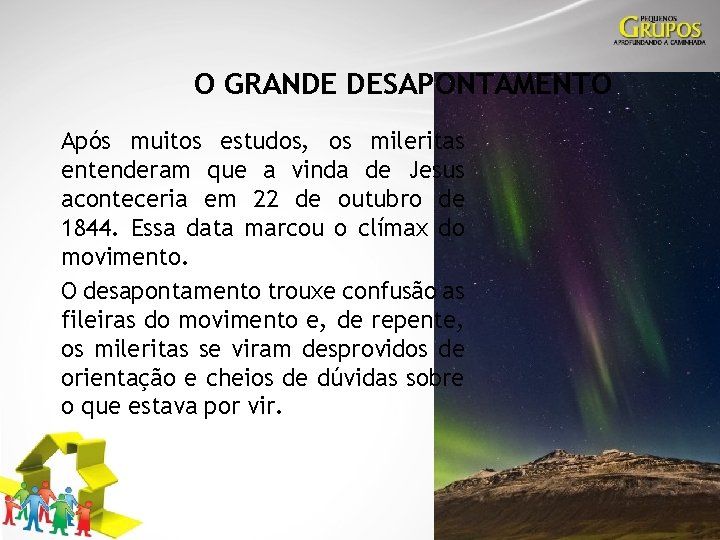 PEQUENOS
GRUPOS
APROFUNDANDO A CAMINHADA

O GRANDE DESAPONTAMENTO

Após muitos estudos, os mileritas entenderam que a vinda de Jesus aconteceria em 22 de outubro de 1844. Essa data marcou o clímax do movimento.

O desapontamento trouxe confusão as fileiras do movimento e, de repente, os mileritas se viram desprovidos de orientação e cheios de dúvidas sobre o que estava por vir.